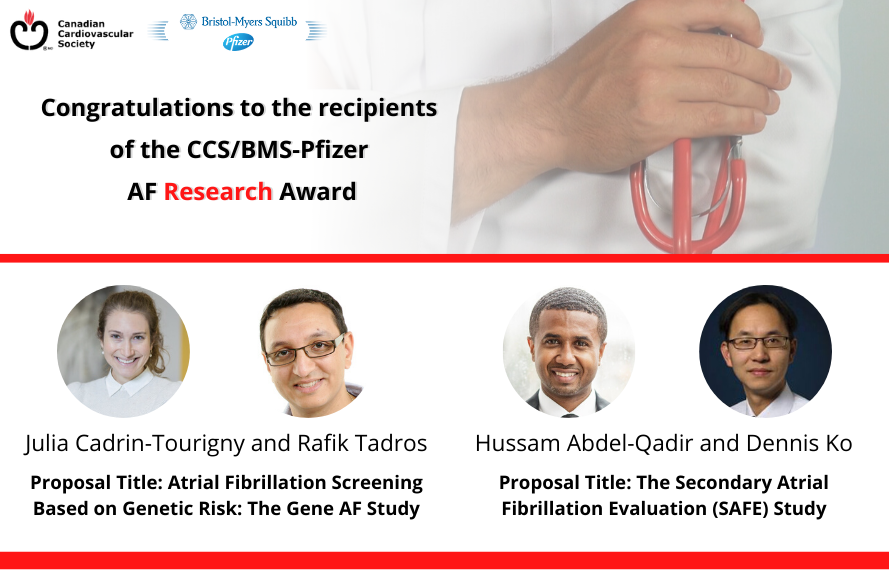 Canadian Cardiovascular Society

Bristol-Myers Squibb

Pfizer

Congratulations to the recipients of the CCS/BMS-Pfizer AF Research Award

Julia Cadrin-Tourigny and Rafik Tadros

Proposal Title: Atrial Fibrillation Screening Based on Genetic Risk: The Gene AF Study

Hussam Abdel-Qadir and Dennis Ko

Proposal Title: The Secondary Atrial Fibrillation Evaluation (SAFE) Study